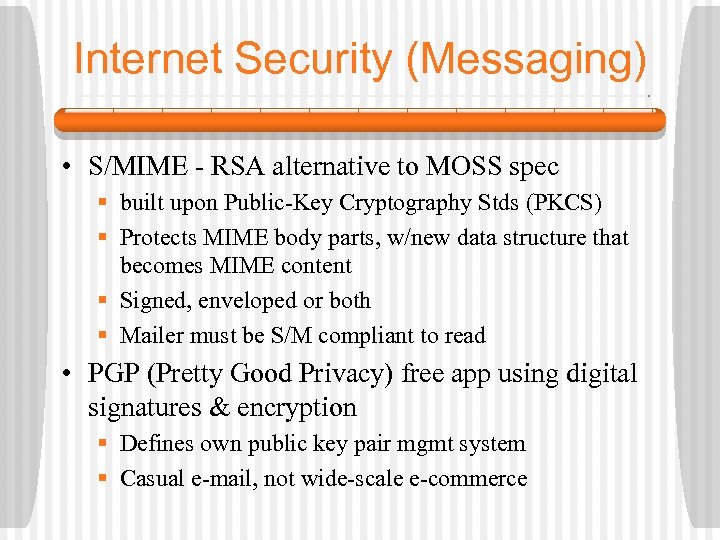 Internet Security (Messaging)

• S/MIME - RSA alternative to MOSS spec
  ▪ built upon Public-Key Cryptography Stds (PKCS)
  ▪ Protects MIME body parts, w/new data structure that becomes MIME content
  ▪ Signed, enveloped or both
  ▪ Mailer must be S/M compliant to read
• PGP (Pretty Good Privacy) free app using digital signatures & encryption
  ▪ Defines own public key pair mgmt system
  ▪ Casual e-mail, not wide-scale e-commerce